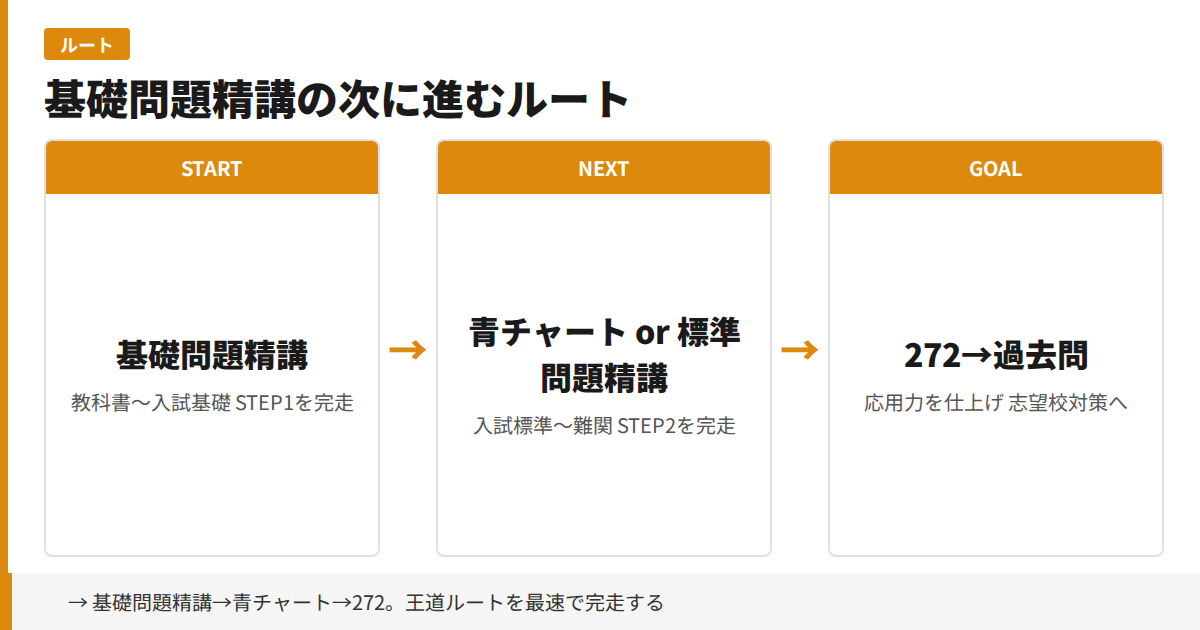 ルート

基礎問題精講の次に進むルート

START

基礎問題精講

教科書〜入試基礎 STEP1を完走

→

NEXT

青チャート or 標準問題精講

入試標準〜難関 STEP2を完走

→

GOAL

272→過去問

応用力を仕上げ 志望校対策へ

→ 基礎問題精講→青チャート→272。王道ルートを最速で完走する